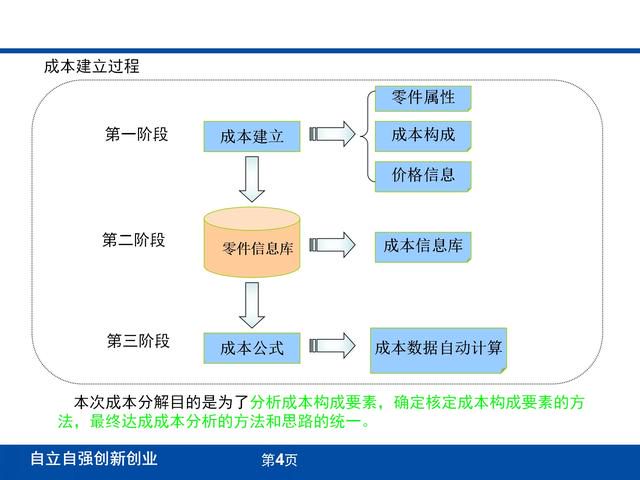 成本建立过程

第一阶段

成本建立

零件属性

成本构成

价格信息

第二阶段

零件信息库

成本信息库

第三阶段

成本公式

成本数据自动计算

本次成本分解目的是为了分析成本构成要素，确定核定成本构成要素的方法，最终达成成本分析的方法和思路的统一。

自立自强创新创业

第4页